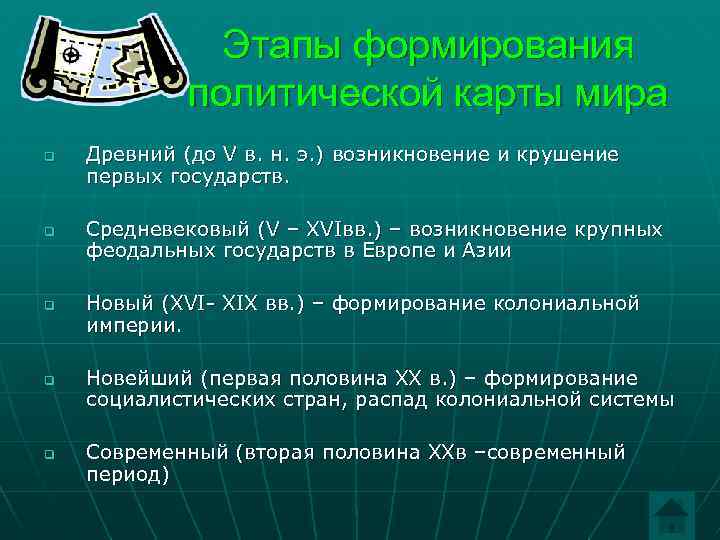 Этапы формирования политической карты мира

Древний (до V в. н. э.) возникновение и крушение первых государств.

Средневековый (V – XVIвв.) – возникновение крупных феодальных государств в Европе и Азии

Новый (XVI- XIX вв.) – формирование колониальной империи.

Новейший (первая половина XX в.) – формирование социалистических стран, распад колониальной системы

Современный (вторая половина XXв –современный период)